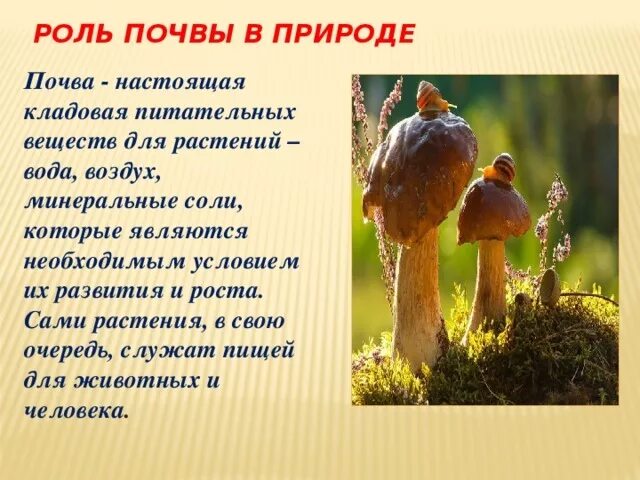 РОЛЬ ПОЧВЫ В ПРИРОДЕ

Почва - настоящая кладовая питательных веществ для растений – вода, воздух, минеральные соли, которые являются необходимым условием их развития и роста. Сами растения, в свою очередь, служат пищей для животных и человека.